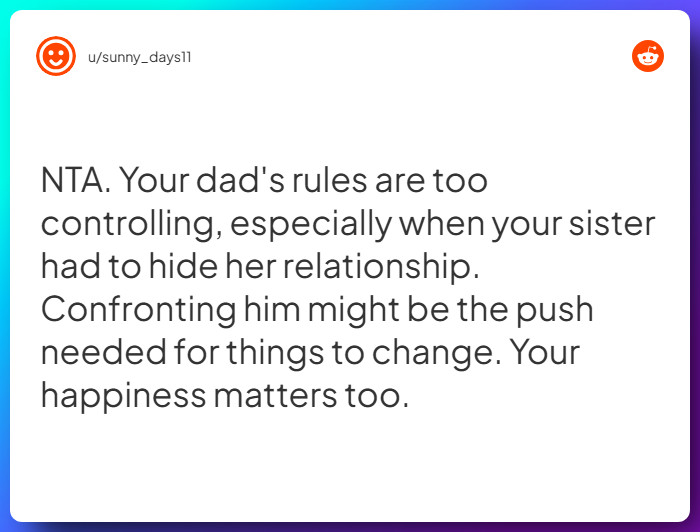 u/sunny_days11

NTA. Your dad's rules are too controlling, especially when your sister had to hide her relationship. Confronting him might be the push needed for things to change. Your happiness matters too.